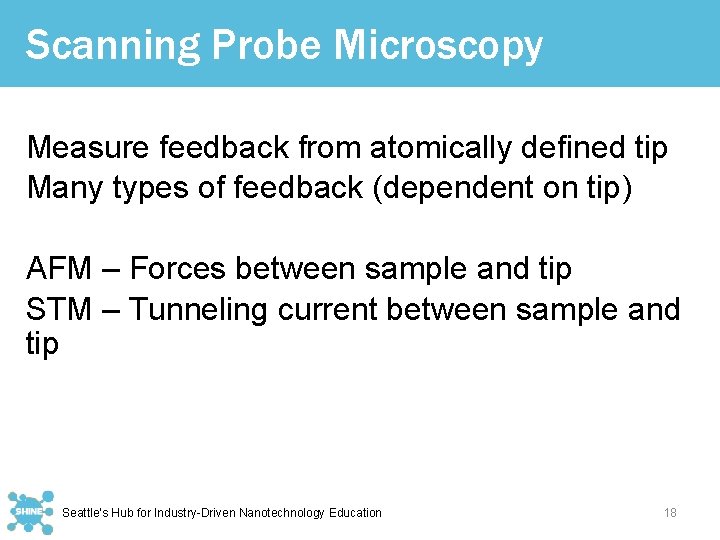 Scanning Probe Microscopy

Measure feedback from atomically defined tip
Many types of feedback (dependent on tip)

AFM – Forces between sample and tip
STM – Tunneling current between sample and tip

SHINE

Seattle's Hub for Industry-Driven Nanotechnology Education

18